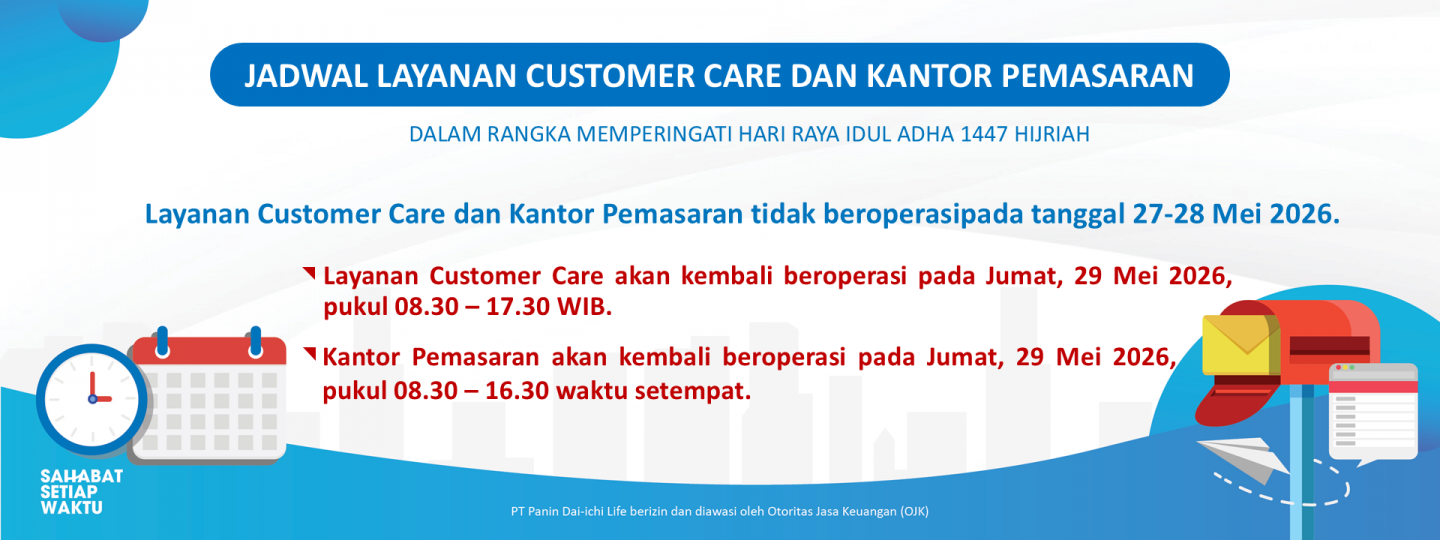 JADWAL LAYANAN CUSTOMER CARE DAN KANTOR PEMASARAN

DALAM RANGKA MEMPERINGATI HARI RAYA IDUL ADHA 1447 HIJRIAH

Layanan Customer Care dan Kantor Pemasaran tidak beroperasipada tanggal 27-28 Mei 2026.

Layanan Customer Care akan kembali beroperasi pada Jumat, 29 Mei 2026, pukul 08.30 – 17.30 WIB.

Kantor Pemasaran akan kembali beroperasi pada Jumat, 29 Mei 2026, pukul 08.30 – 16.30 waktu setempat.

SAHABAT SETIAP WAKTU

PT Panin Dai-ichi Life berizin dan diawasi oleh Otoritas Jasa Keuangan (OJK)